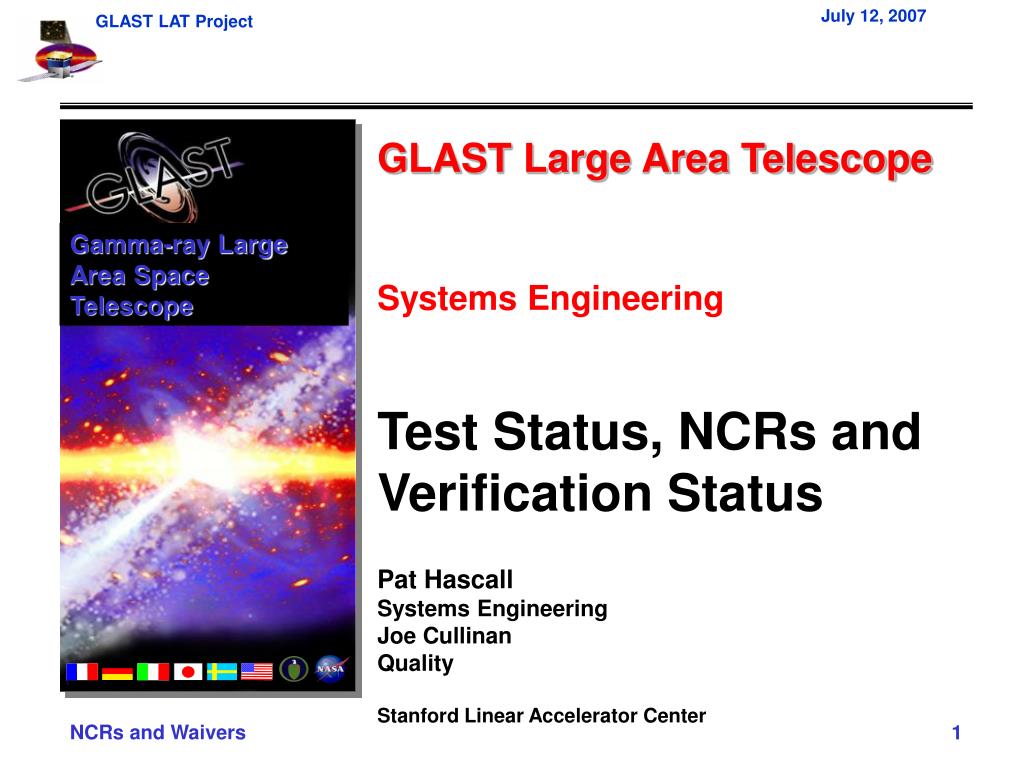 GLAST LAT Project

July 12, 2007

GLAST

Gamma-ray Large Area Space Telescope

NASA

GLAST Large Area Telescope

Systems Engineering

Test Status, NCRs and Verification Status

Pat Hascall
Systems Engineering
Joe Cullinan
Quality

Stanford Linear Accelerator Center

NCRs and Waivers

1